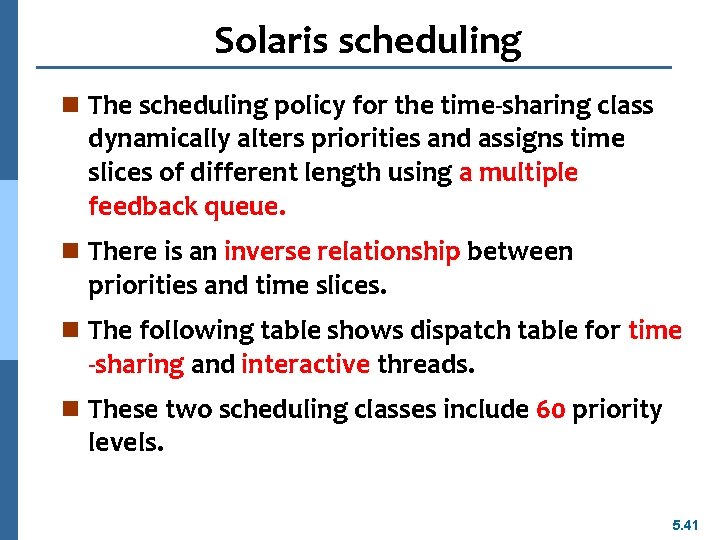 Solaris scheduling

The scheduling policy for the time-sharing class dynamically alters priorities and assigns time slices of different length using a multiple feedback queue.

There is an inverse relationship between priorities and time slices.

The following table shows dispatch table for time -sharing and interactive threads.

These two scheduling classes include 60 priority levels.

5.41